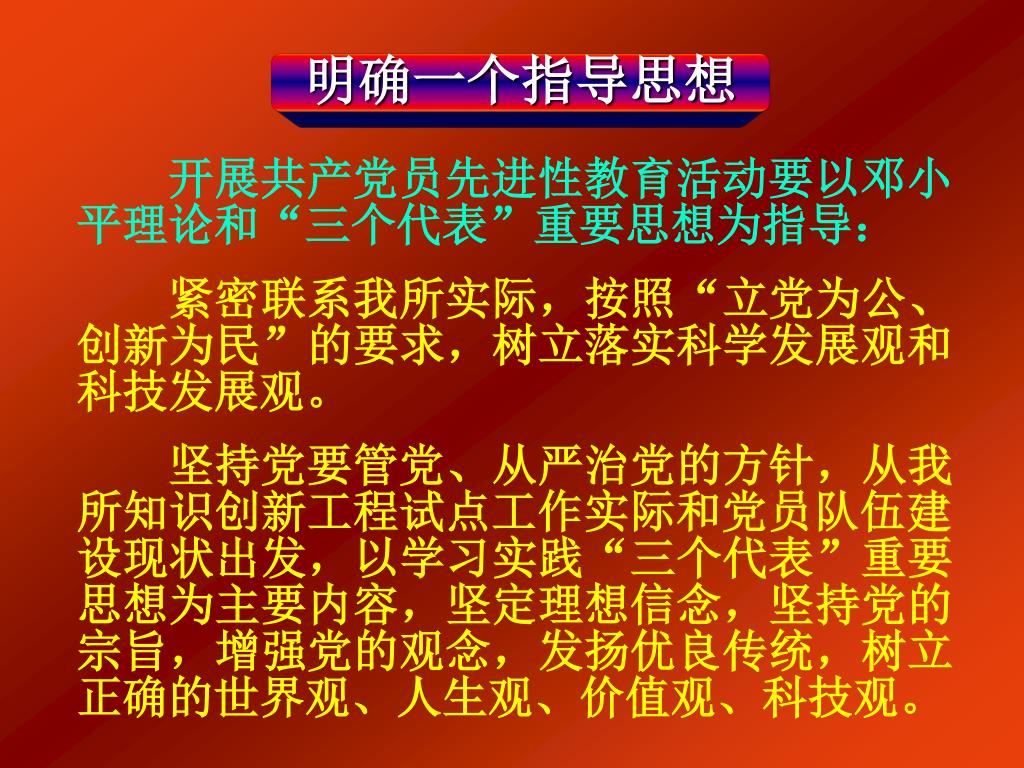 明确一个指导思想

开展共产党员先进性教育活动要以邓小平理论和“三个代表”重要思想为指导：

紧密联系我所实际，按照“立党为公、创新为民”的要求，树立落实科学发展观和科技发展观。

坚持党要管党、从严治党的方针，从我所知识创新工程试点工作实际和党员队伍建设现状出发，以学习实践“三个代表”重要思想为主要内容，坚定理想信念，坚持党的宗旨，增强党的观念，发扬优良传统，树立正确的世界观、人生观、价值观、科技观。